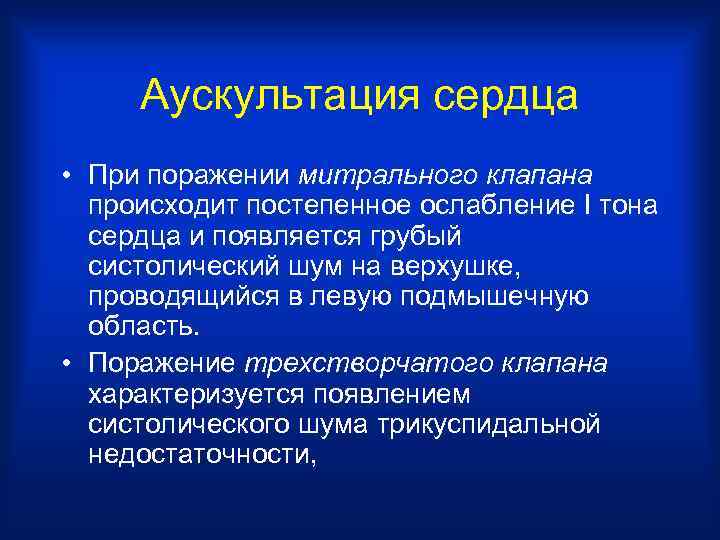 Аускультация сердца

• При поражении митрального клапана происходит постепенное ослабление I тона сердца и появляется грубый систолический шум на верхушке, проводящийся в левую подмышечную область.

• Поражение трехстворчатого клапана характеризуется появлением систолического шума трикуспидальной недостаточности,